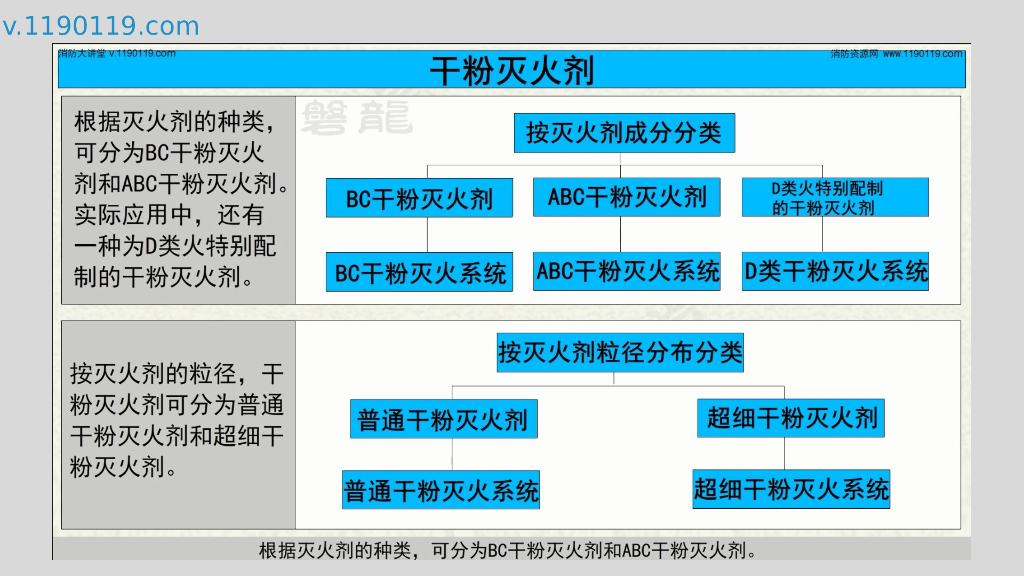 v.1190119.com

消防大讲堂 v.1190119.com

消防资源网 www.1190119.com

干粉灭火剂

磐龍

根据灭火剂的种类，可分为BC干粉灭火剂和ABC干粉灭火剂。实际应用中，还有一种为D类火特别配制的干粉灭火剂。

按灭火剂成分分类

BC干粉灭火剂

ABC干粉灭火剂

D类火特别配制的干粉灭火剂

BC干粉灭火系统

ABC干粉灭火系统

D类干粉灭火系统

按灭火剂的粒径，干粉灭火剂可分为普通干粉灭火剂和超细干粉灭火剂。

按灭火剂粒径分布分类

普通干粉灭火剂

超细干粉灭火剂

普通干粉灭火系统

超细干粉灭火系统

根据灭火剂的种类，可分为BC干粉灭火剂和ABC干粉灭火剂。